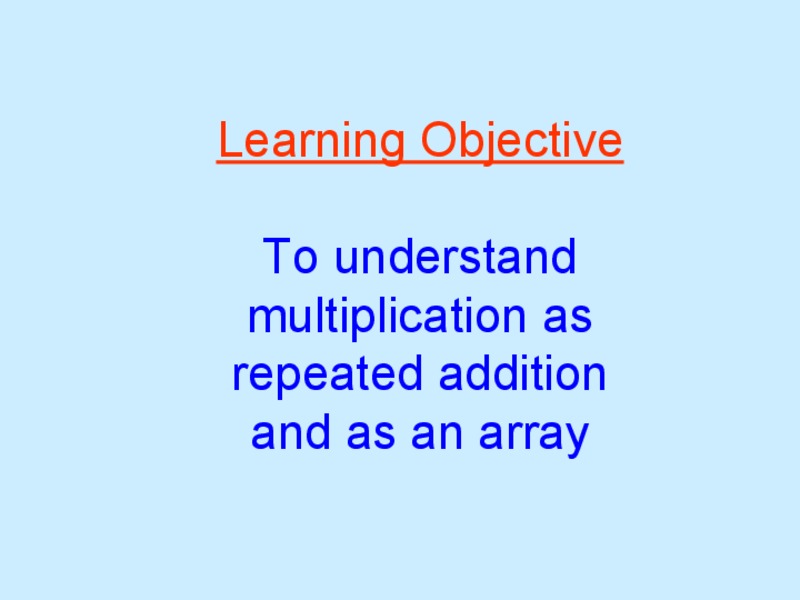 Learning Objective

To understand multiplication as repeated addition and as an array